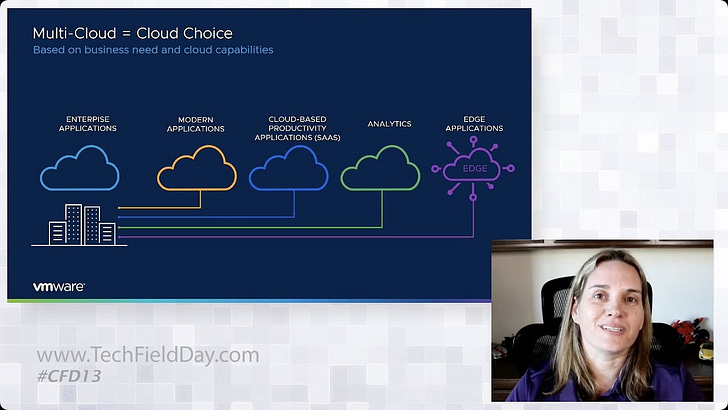 Multi-Cloud = Cloud Choice
Based on business need and cloud capabilities

ENTERPISE APPLICATIONS

MODERN APPLICATIONS

CLOUD-BASED PRODUCTIVITY APPLICATIONS (SAAS)

ANALYTICS

EDGE APPLICATIONS

EDGE

vmware

www.TechFieldDay.com
#CFD13